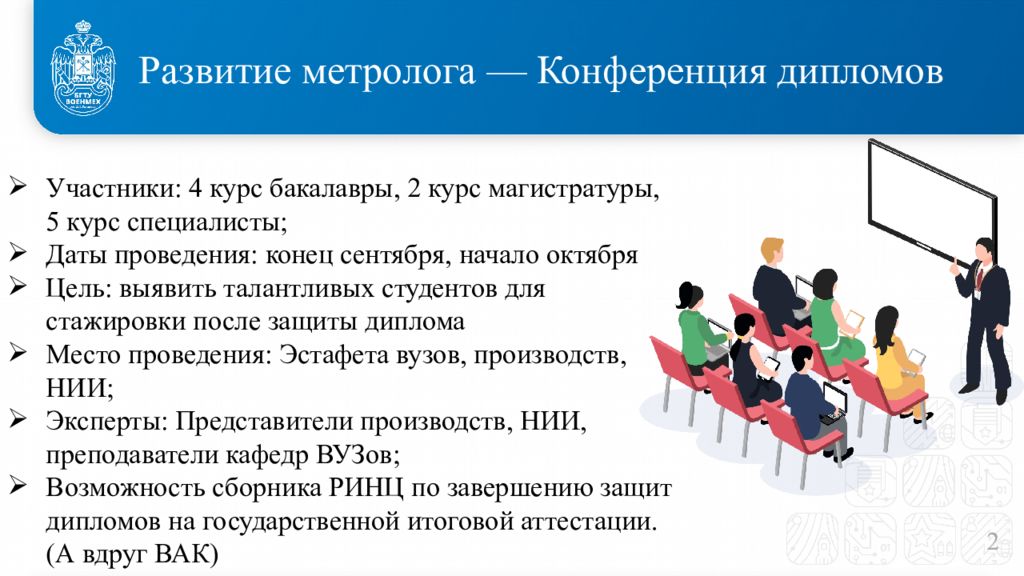 БГТУ ВОЕНМЕХ

Развитие метролога — Конференция дипломов

➢ Участники: 4 курс бакалавры, 2 курс магистратуры, 5 курс специалисты;
➢ Даты проведения: конец сентября, начало октября
➢ Цель: выявить талантливых студентов для стажировки после защиты диплома
➢ Место проведения: Эстафета вузов, производств, НИИ;
➢ Эксперты: Представители производств, НИИ, преподаватели кафедр ВУЗов;
➢ Возможность сборника РИНЦ по завершению защит дипломов на государственной итоговой аттестации. (А вдруг ВАК)

2